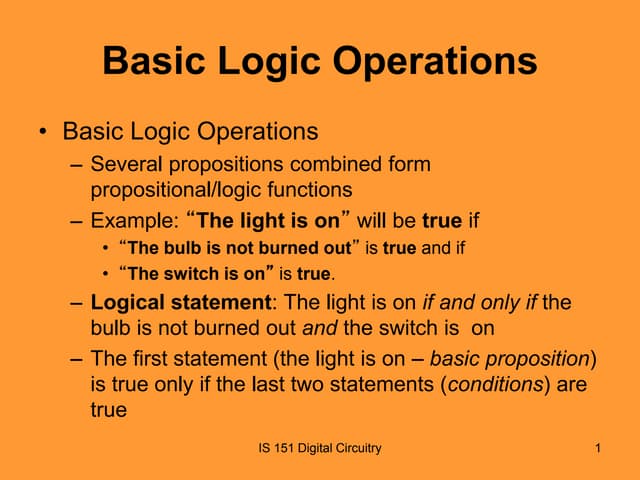 Basic Logic Operations

• Basic Logic Operations

– Several propositions combined form propositional/logic functions

– Example: “The light is on” will be true if

• “The bulb is not burned out” is true and if

• “The switch is on” is true.

– Logical statement: The light is on if and only if the bulb is not burned out and the switch is on

– The first statement (the light is on – basic proposition) is true only if the last two statements (conditions) are true

IS 151 Digital Circuitry

1